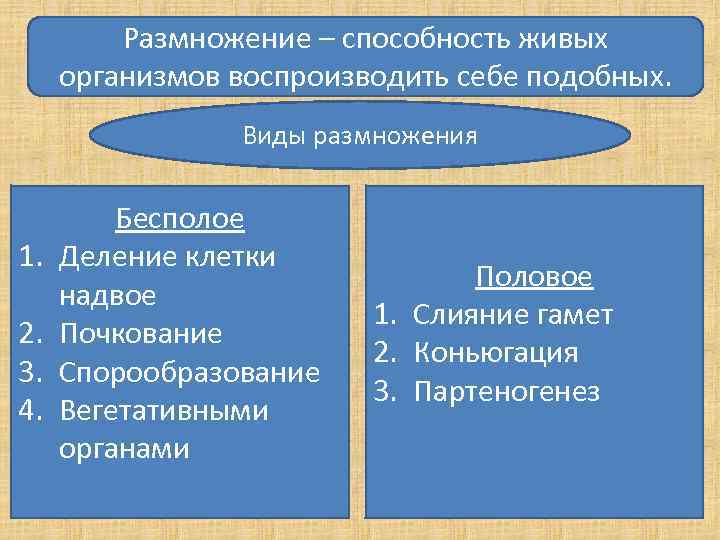 Размножение – способность живых организмов воспроизводить себе подобных.

Виды размножения

Бесполое
1. Деление клетки надвое
2. Почкование
3. Спорообразование
4. Вегетативными органами

Половое
1. Слияние гамет
2. Коньюгация
3. Партеногенез